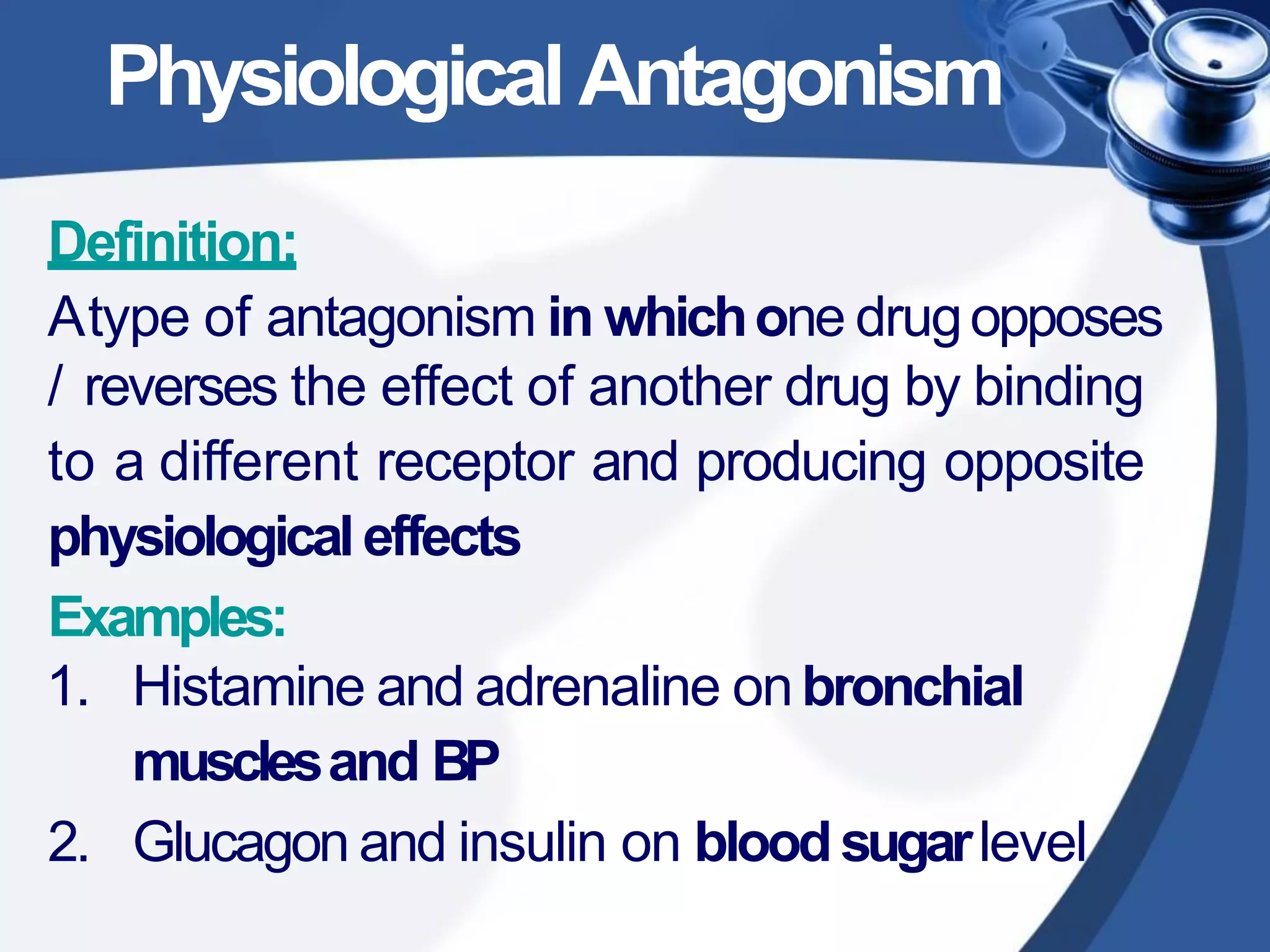 Physiological Antagonism

Definition:

Atype of antagonism in which one drug opposes / reverses the effect of another drug by binding to a different receptor and producing opposite physiological effects

Examples:

1. Histamine and adrenaline on bronchial muscles and BP
2. Glucagon and insulin on blood sugar level